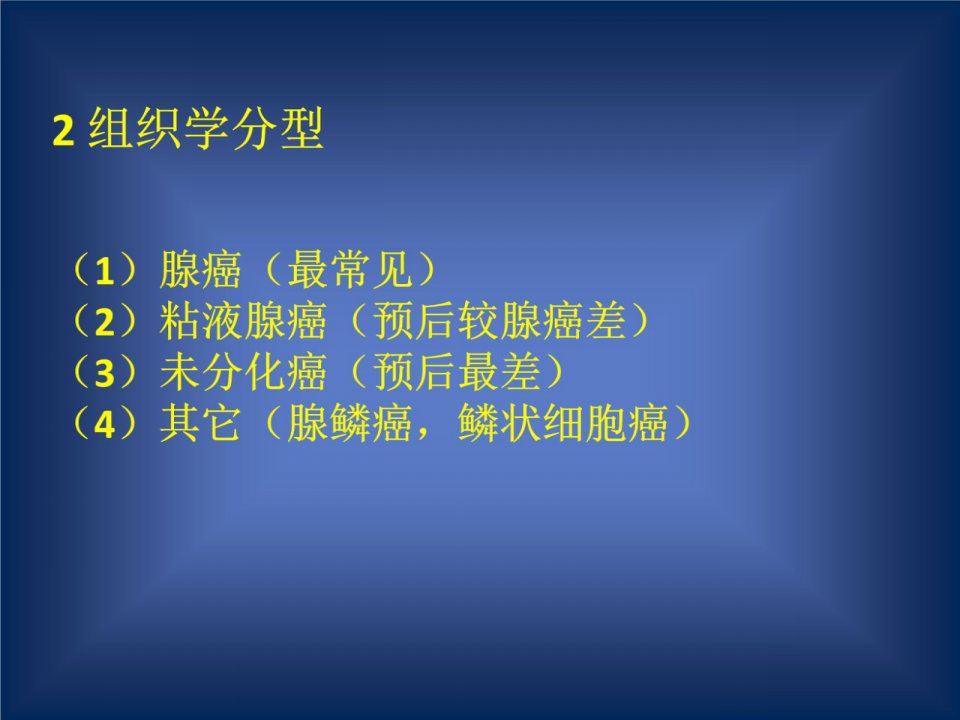 2 组织学分型

（1）腺癌（最常见）
（2）粘液腺癌（预后较腺癌差）
（3）未分化癌（预后最差）
（4）其它（腺鳞癌，鳞状细胞癌）